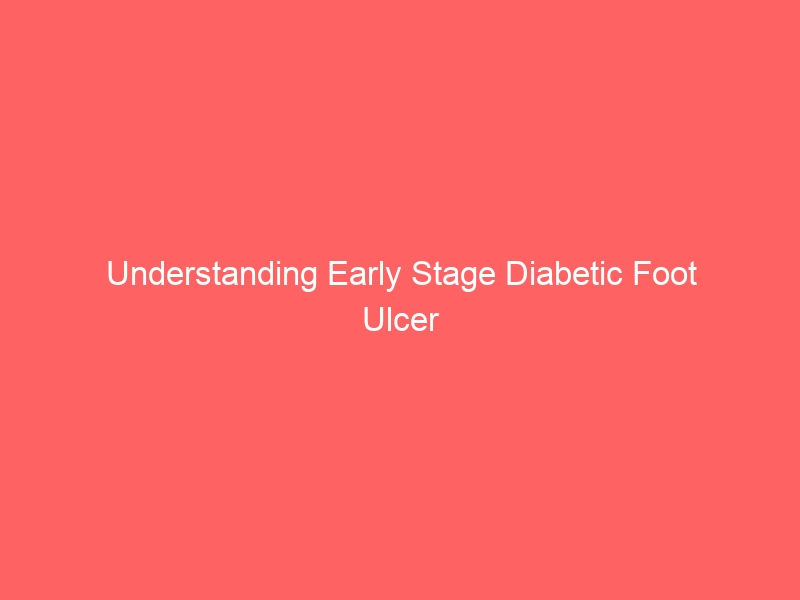 Understanding Early Stage Diabetic Foot Ulcer